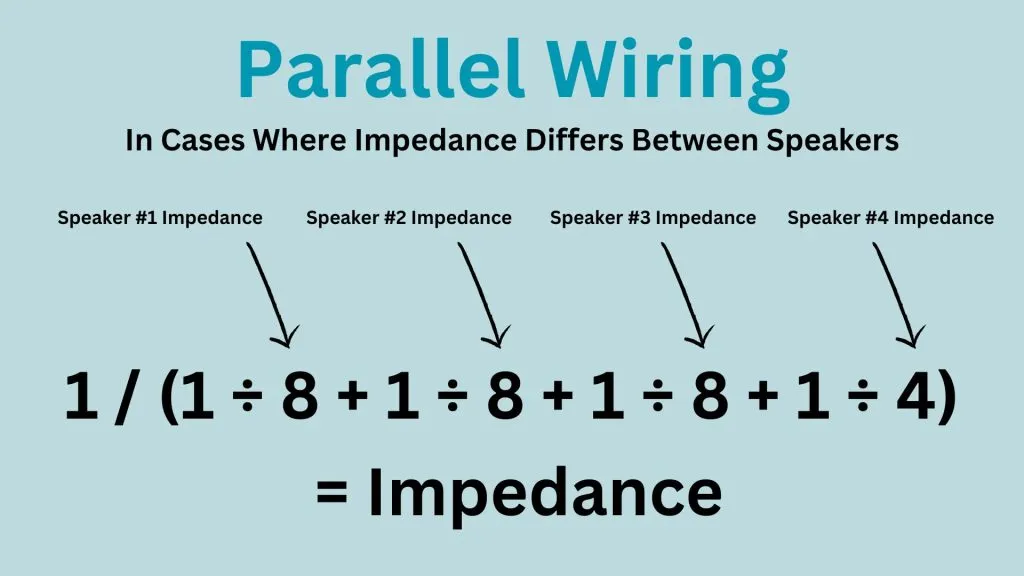 Parallel Wiring

In Cases Where Impedance Differs Between Speakers

Speaker #1 Impedance Speaker #2 Impedance Speaker #3 Impedance Speaker #4 Impedance

$1 / (1 \div 8 + 1 \div 8 + 1 \div 8 + 1 \div 4)$

= Impedance